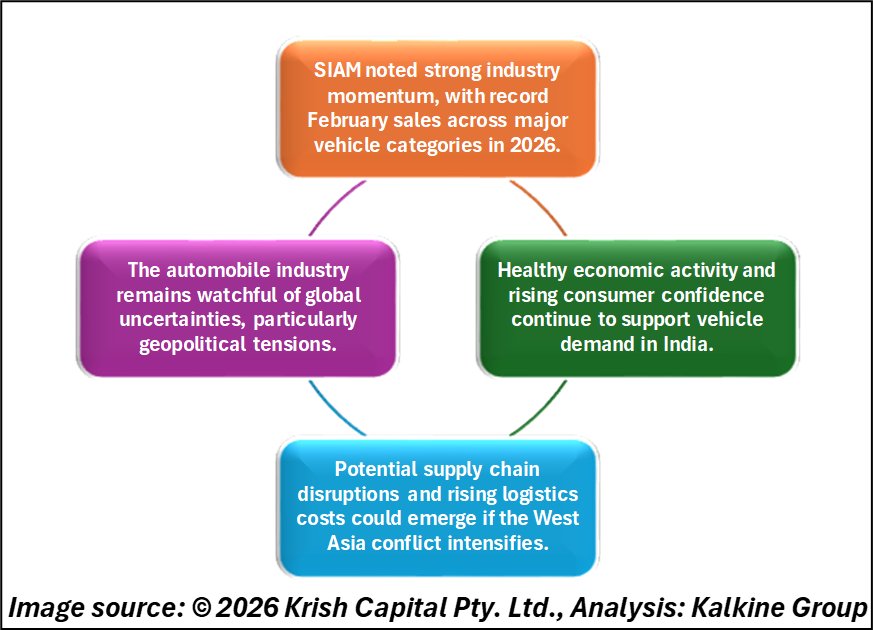 SIAM noted strong industry momentum, with record February sales across major vehicle categories in 2026.

Healthy economic activity and rising consumer confidence continue to support vehicle demand in India.

Potential supply chain disruptions and rising logistics costs could emerge if the West Asia conflict intensifies.

The automobile industry remains watchful of global uncertainties, particularly geopolitical tensions.

Image source: © 2026 Krish Capital Pty. Ltd., Analysis: Kalkine Group